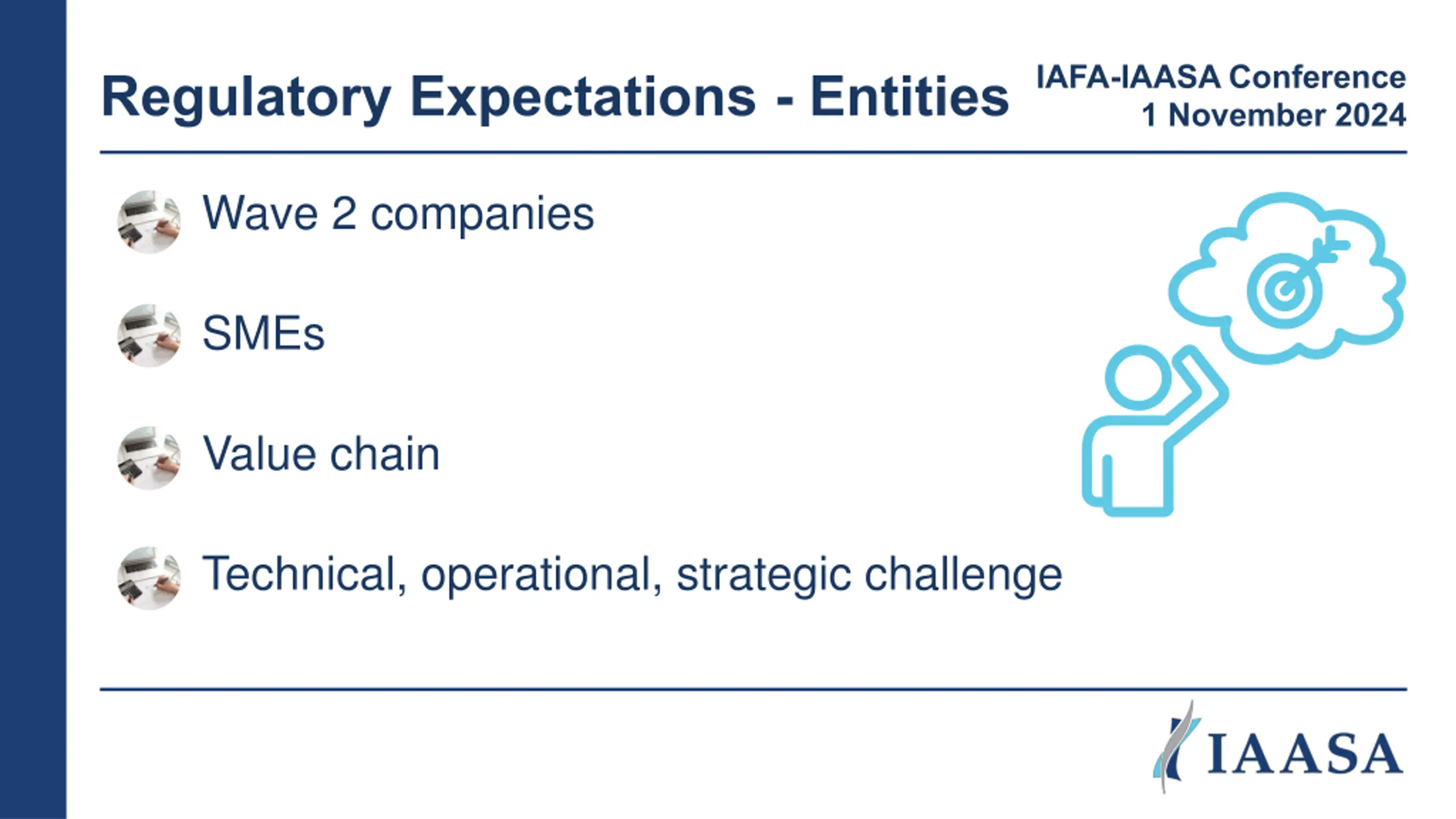 Regulatory Expectations - Entities

IAFA-IAASA Conference
1 November 2024

Wave 2 companies

SMEs

Value chain

Technical, operational, strategic challenge

IAASA